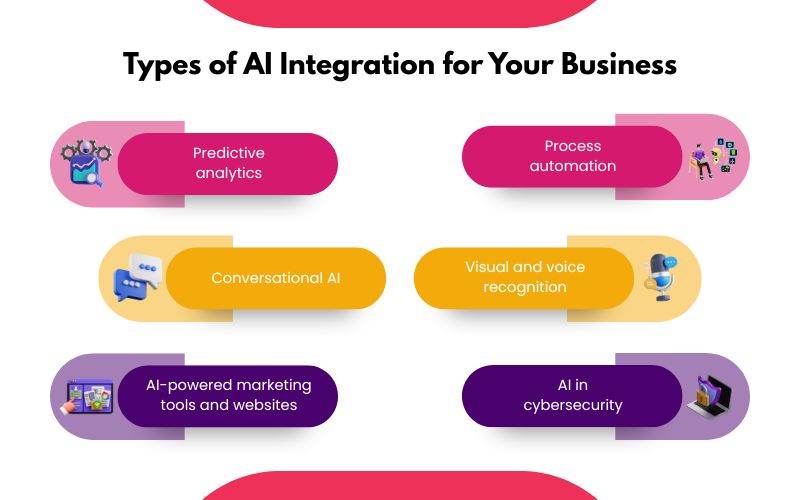 Types of AI Integration for Your Business

Predictive analytics

Process automation

Conversational AI

Visual and voice recognition

AI-powered marketing tools and websites

AI in cybersecurity